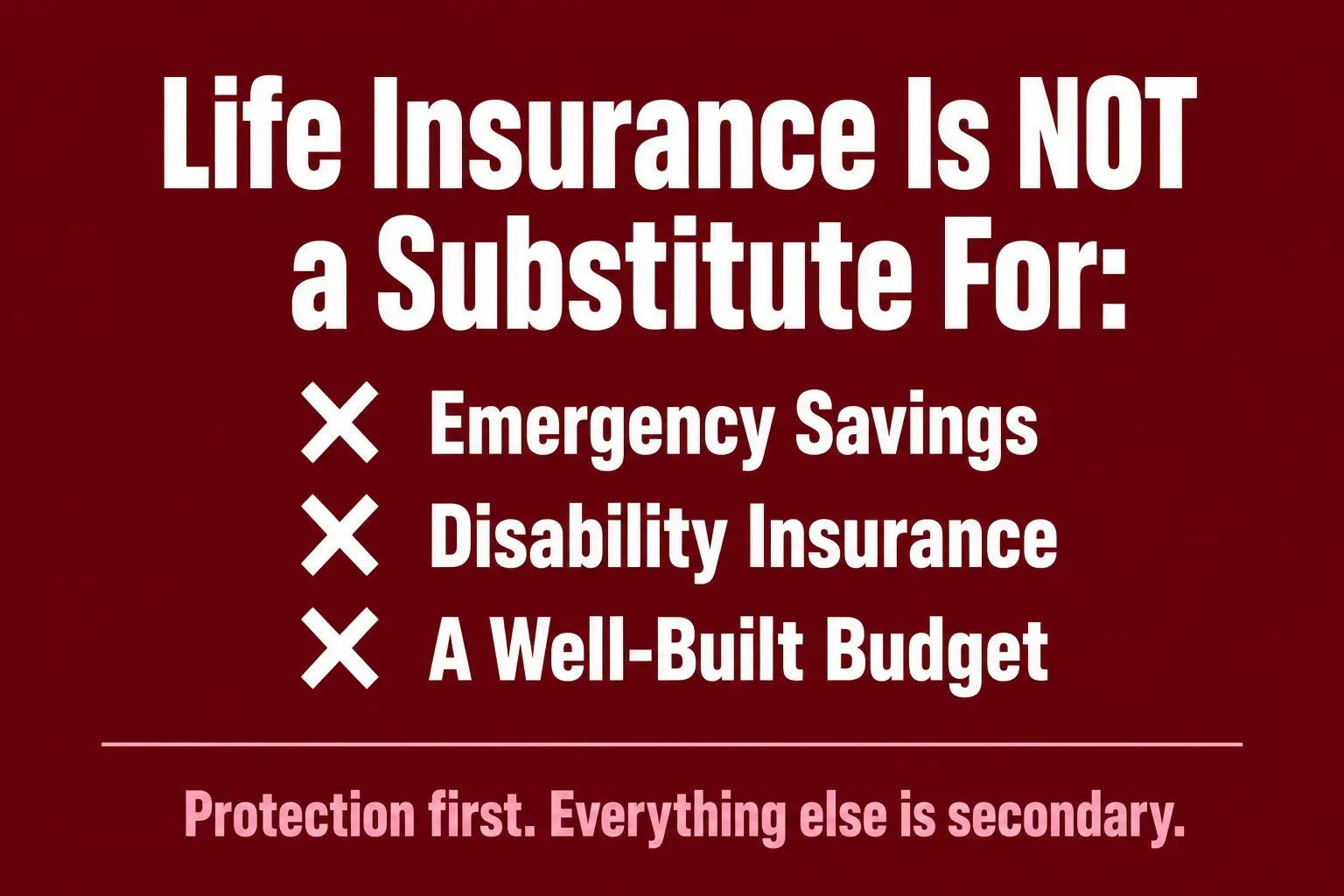 Life Insurance Is NOT a Substitute For:

✕ Emergency Savings
✕ Disability Insurance
✕ A Well-Built Budget

Protection first. Everything else is secondary.